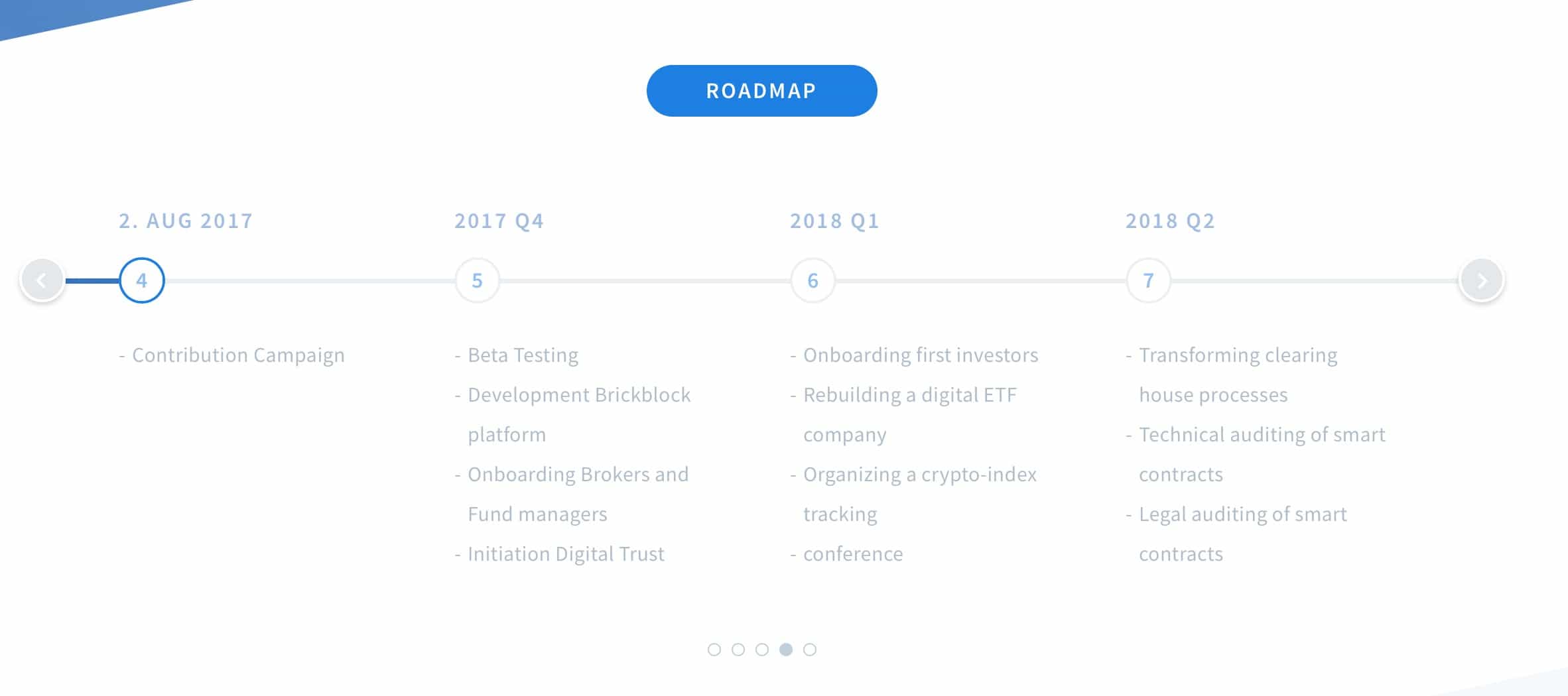 ROADMAP

2. AUG 2017

4

- Contribution Campaign

2017 Q4

5

- Beta Testing
- Development Brickblock platform
- Onboarding Brokers and Fund managers
- Initiation Digital Trust

2018 Q1

6

- Onboarding first investors
- Rebuilding a digital ETF company
- Organizing a crypto-index tracking
- conference

2018 Q2

7

- Transforming clearing house processes
- Technical auditing of smart contracts
- Legal auditing of smart contracts